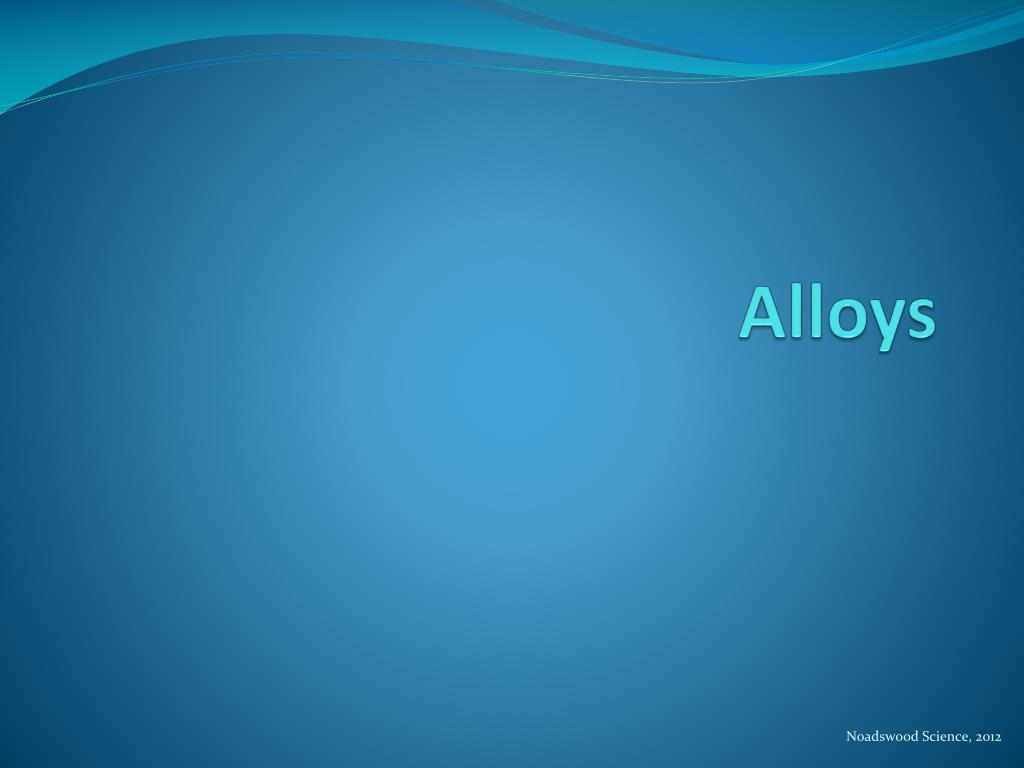 Alloys

Noadswood Science, 2012